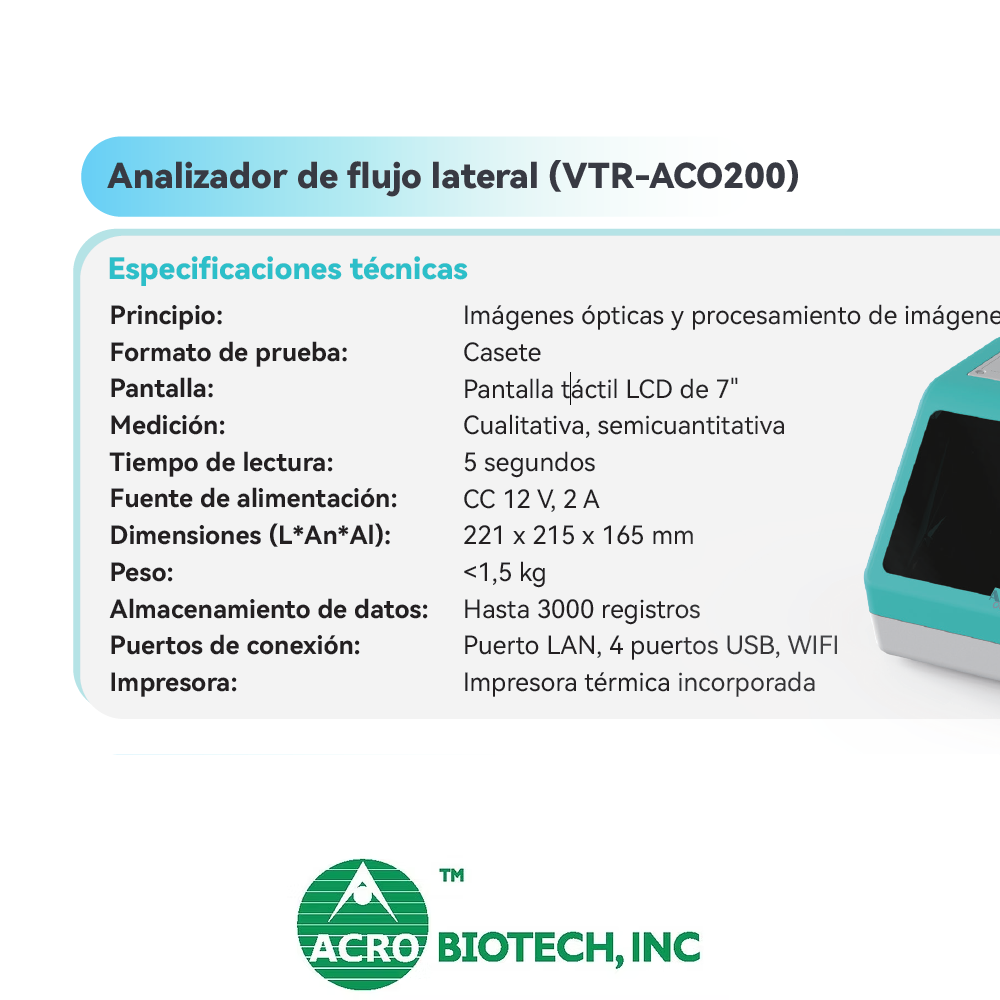 Analizador de flujo lateral (VTR-ACO200)

Especificaciones técnicas

| | |
|---|---|
| Principio: | Imágenes ópticas y procesamiento de imágene |
| Formato de prueba: | Casete |
| Pantalla: | Pantalla táctil LCD de 7" |
| Medición: | Cualitativa, semicuantitativa |
| Tiempo de lectura: | 5 segundos |
| Fuente de alimentación: | CC 12 V, 2 A |
| Dimensiones (L*An*Al): | 221 x 215 x 165 mm |
| Peso: | <1,5 kg |
| Almacenamiento de datos: | Hasta 3000 registros |
| Puertos de conexión: | Puerto LAN, 4 puertos USB, WIFI |
| Impresora: | Impresora térmica incorporada |

ACRO BIOTECH, INC ™